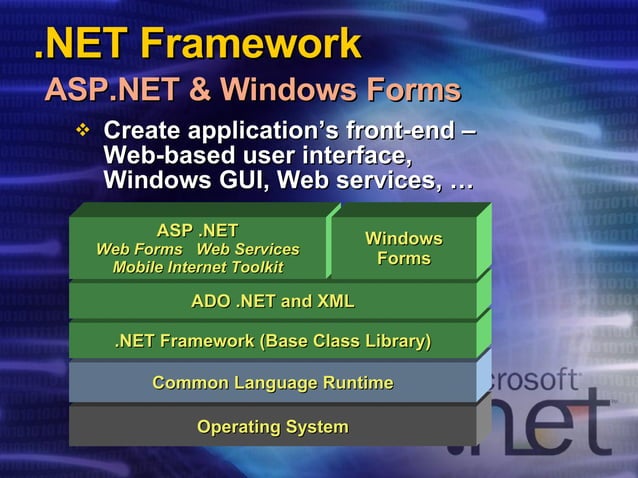 .NET Framework
ASP.NET & Windows Forms

❖ Create application's front-end – Web-based user interface, Windows GUI, Web services, …

ASP .NET
Web Forms Web Services
Mobile Internet Toolkit

Windows Forms

ADO .NET and XML

.NET Framework (Base Class Library)

Common Language Runtime

Operating System

crosoft
.net